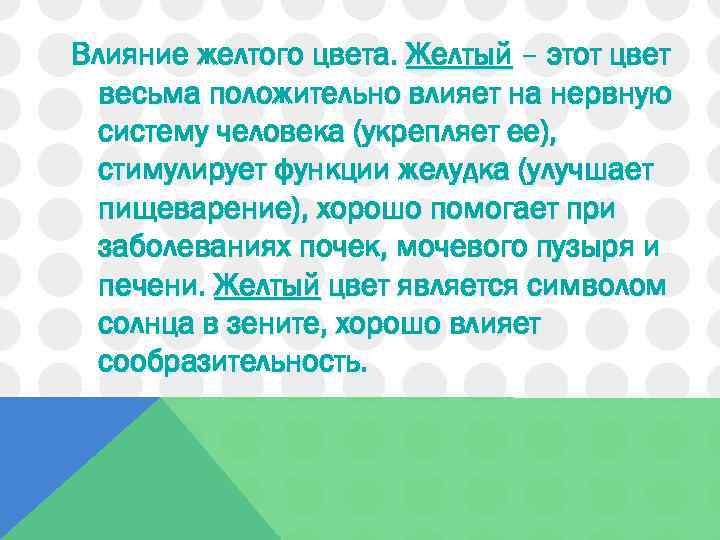 Влияние желтого цвета. Желтый – этот цвет весьма положительно влияет на нервную систему человека (укрепляет ее), стимулирует функции желудка (улучшает пищеварение), хорошо помогает при заболеваниях почек, мочевого пузыря и печени. Желтый цвет является символом солнца в зените, хорошо влияет сообразительность.